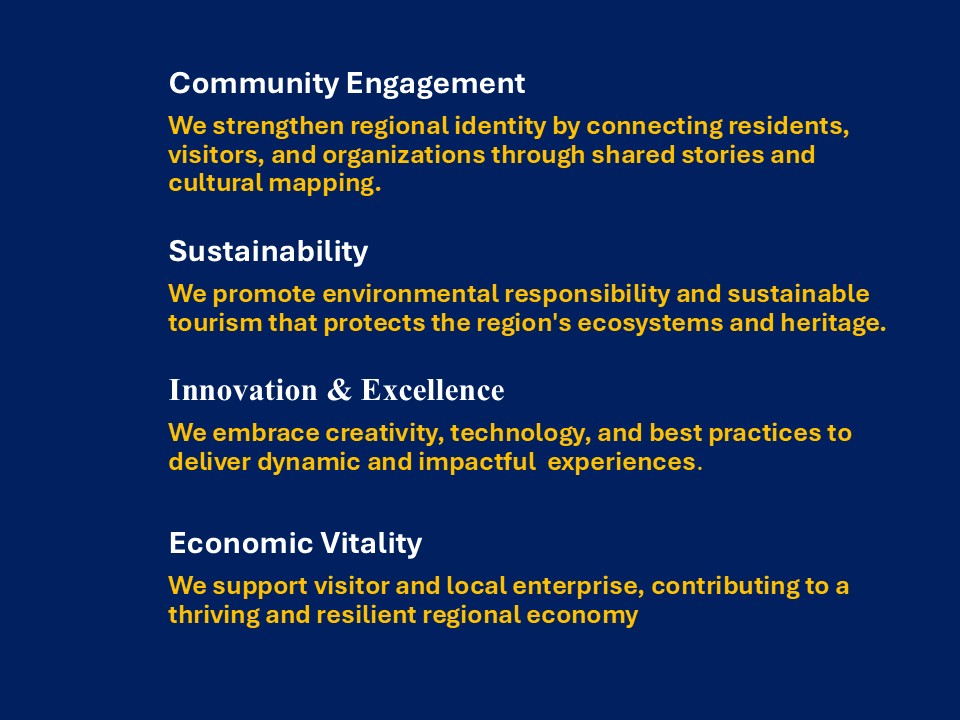 Community Engagement

We strengthen regional identity by connecting residents, visitors, and organizations through shared stories and cultural mapping.

Sustainability

We promote environmental responsibility and sustainable tourism that protects the region's ecosystems and heritage.

Innovation & Excellence

We embrace creativity, technology, and best practices to deliver dynamic and impactful experiences.

Economic Vitality

We support visitor and local enterprise, contributing to a thriving and resilient regional economy